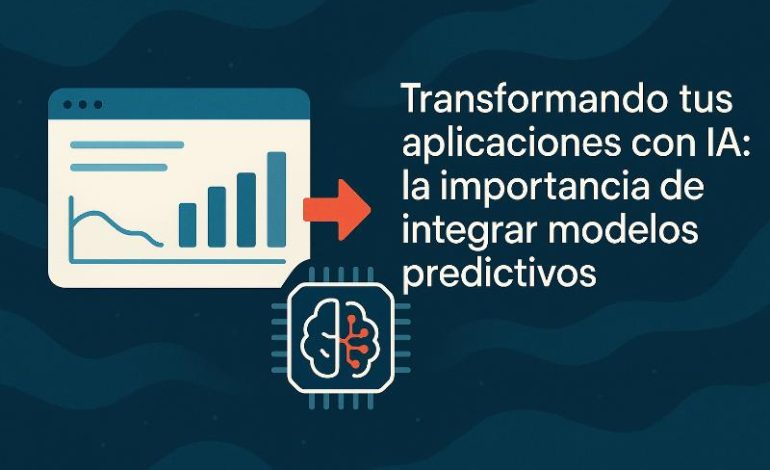 Transformando tus aplicaciones con IA: la importancia de integrar modelos predictivos